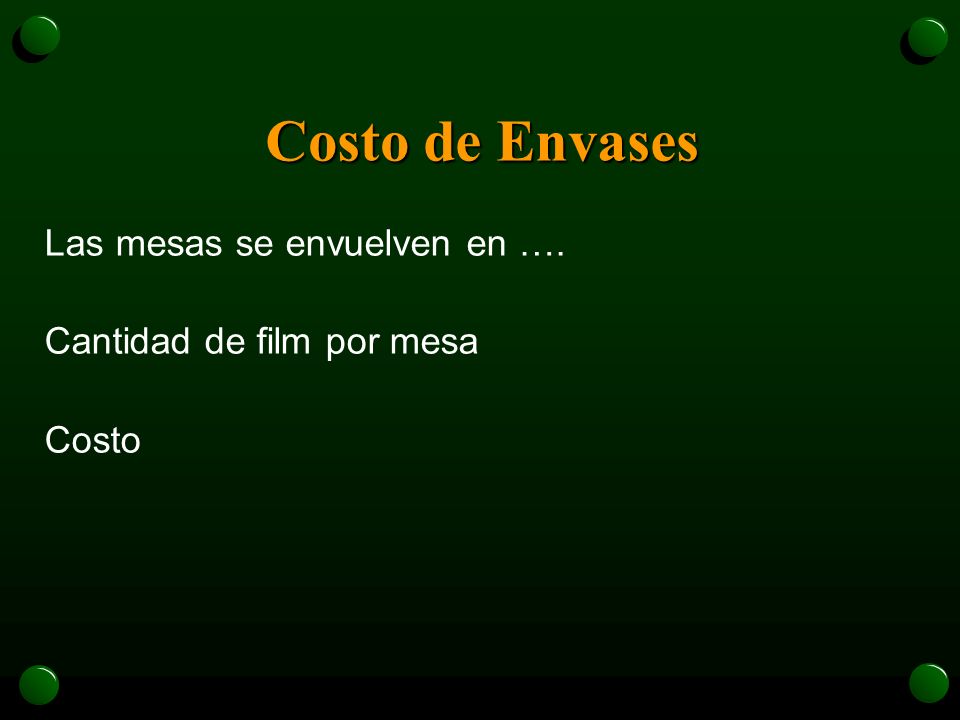 Costo de Envases

Las mesas se envuelven en ….

Cantidad de film por mesa

Costo